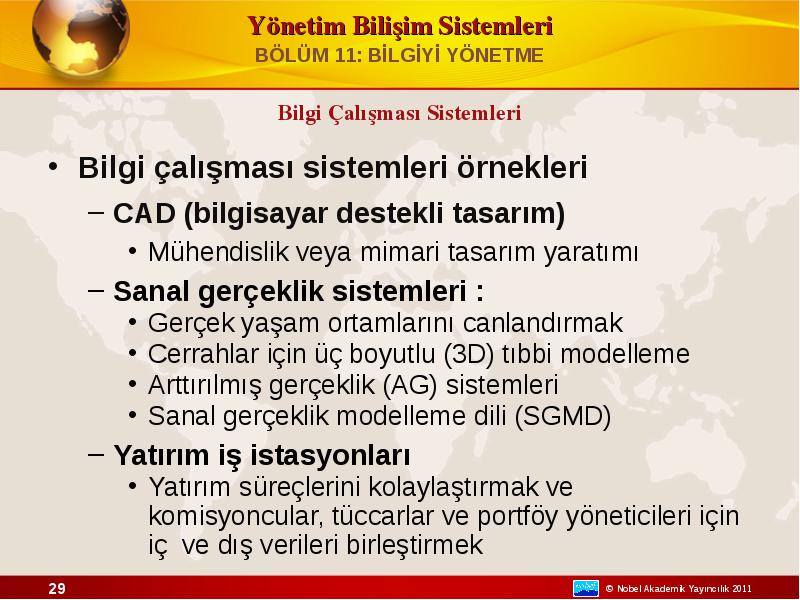 Yönetim Bilişim Sistemleri
BÖLÜM 11: BİLGİYİ YÖNETME

Bilgi Çalışması Sistemleri

• Bilgi çalışması sistemleri örnekleri
– CAD (bilgisayar destekli tasarım)
• Mühendislik veya mimari tasarım yaratımı
– Sanal gerçeklik sistemleri :
• Gerçek yaşam ortamlarını canlandırmak
• Cerrahlar için üç boyutlu (3D) tıbbi modelleme
• Arttırılmış gerçeklik (AG) sistemleri
• Sanal gerçeklik modelleme dili (SGMD)
– Yatırım iş istasyonları
• Yatırım süreçlerini kolaylaştırmak ve komisyoncular, tüccarlar ve portföy yöneticileri için iç ve dış verileri birleştirmek

29

© Nobel Akademik Yayıncılık 2011